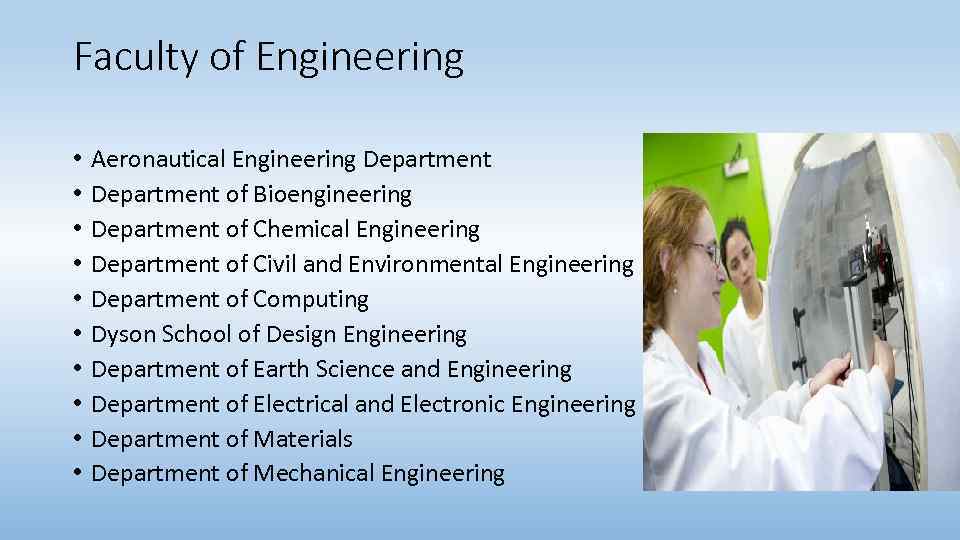 Faculty of Engineering

• Aeronautical Engineering Department
• Department of Bioengineering
• Department of Chemical Engineering
• Department of Civil and Environmental Engineering
• Department of Computing
• Dyson School of Design Engineering
• Department of Earth Science and Engineering
• Department of Electrical and Electronic Engineering
• Department of Materials
• Department of Mechanical Engineering